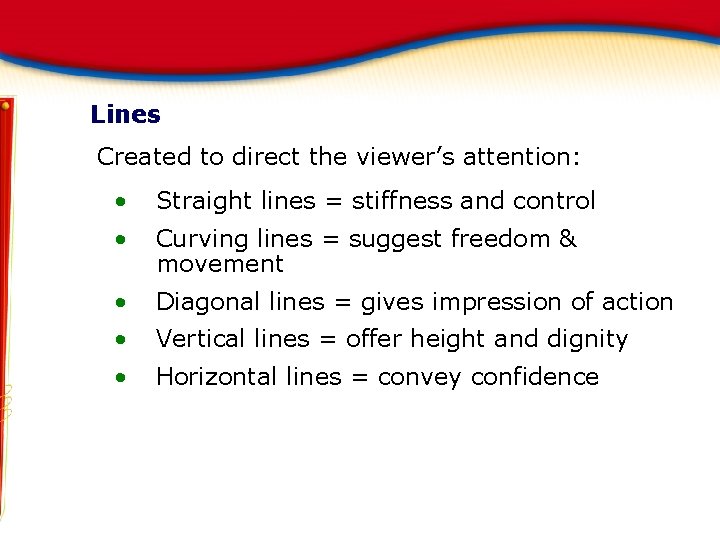 Lines

Created to direct the viewer's attention:

• Straight lines = stiffness and control
• Curving lines = suggest freedom & movement
• Diagonal lines = gives impression of action
• Vertical lines = offer height and dignity
• Horizontal lines = convey confidence